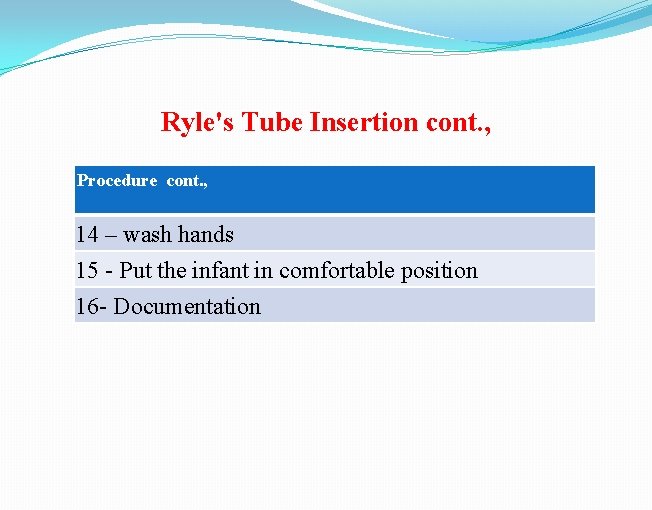 Ryle's Tube Insertion cont.,

| Procedure cont., |
|---|
| 14 – wash hands |
| 15 - Put the infant in comfortable position |
| 16- Documentation |